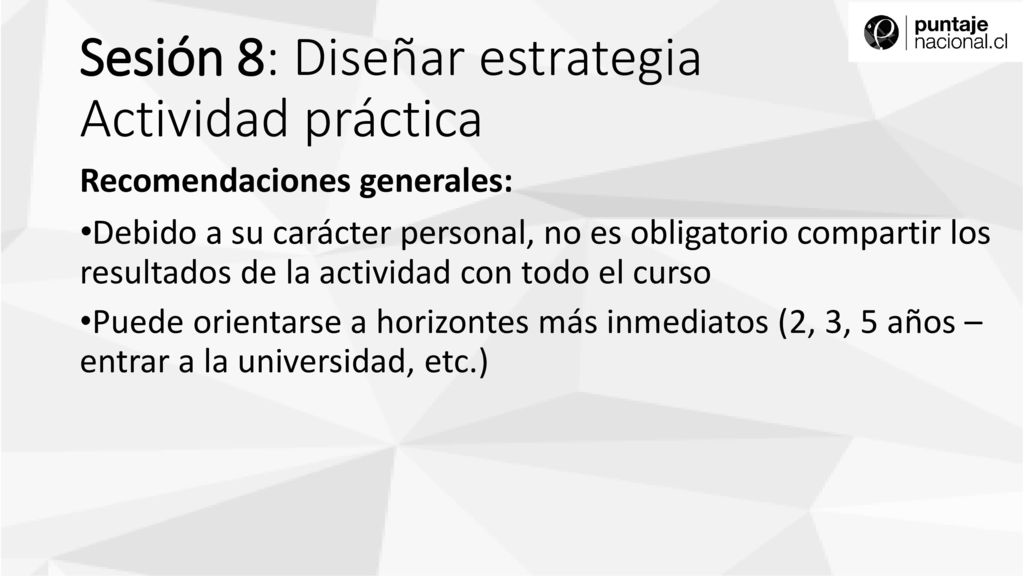 puntaje nacional.cl

Sesión 8: Diseñar estrategia
Actividad práctica

Recomendaciones generales:

•Debido a su carácter personal, no es obligatorio compartir los resultados de la actividad con todo el curso

•Puede orientarse a horizontes más inmediatos (2, 3, 5 años – entrar a la universidad, etc.)